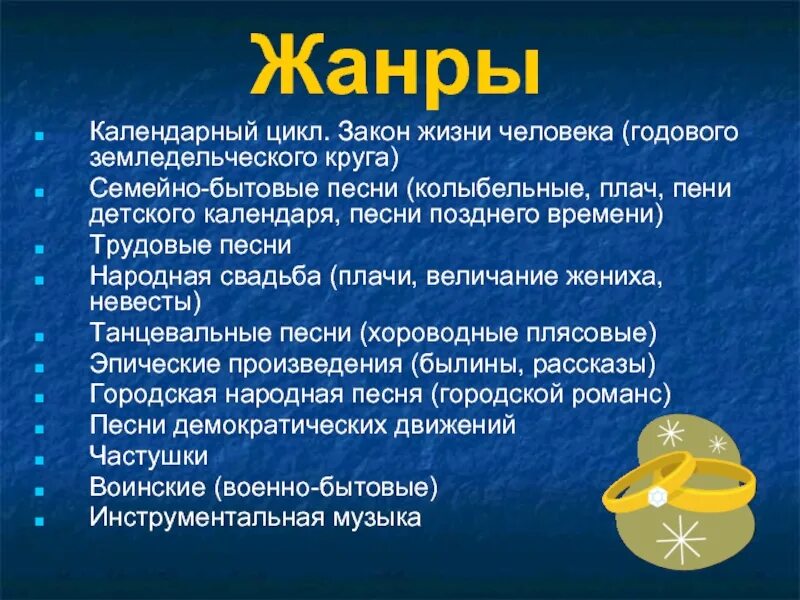 Жанры

- Календарный цикл. Закон жизни человека (годового земледельческого круга)
- Семейно-бытовые песни (колыбельные, плач, пени детского календаря, песни позднего времени)
- Трудовые песни
- Народная свадьба (плачи, величание жениха, невесты)
- Танцевальные песни (хороводные плясовые)
- Эпические произведения (былины, рассказы)
- Городская народная песня (городской романс)
- Песни демократических движений
- Частушки
- Воинские (военно-бытовые)
- Инструментальная музыка